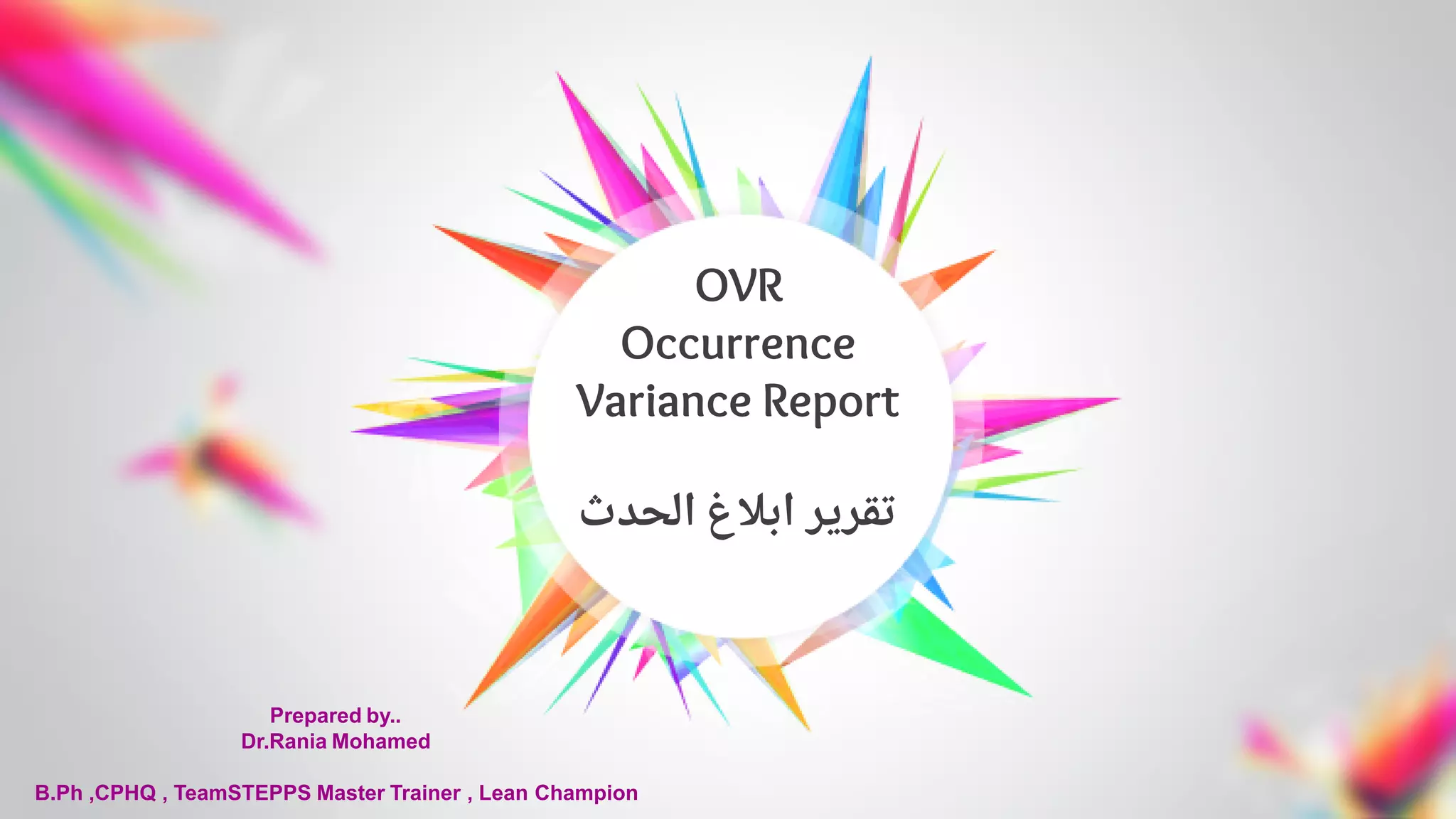 OVR
Occurrence
Variance Report

تقرير ابلاغ الحدث

Prepared by..
Dr.Rania Mohamed

B.Ph ,CPHQ , TeamSTEPPS Master Trainer , Lean Champion